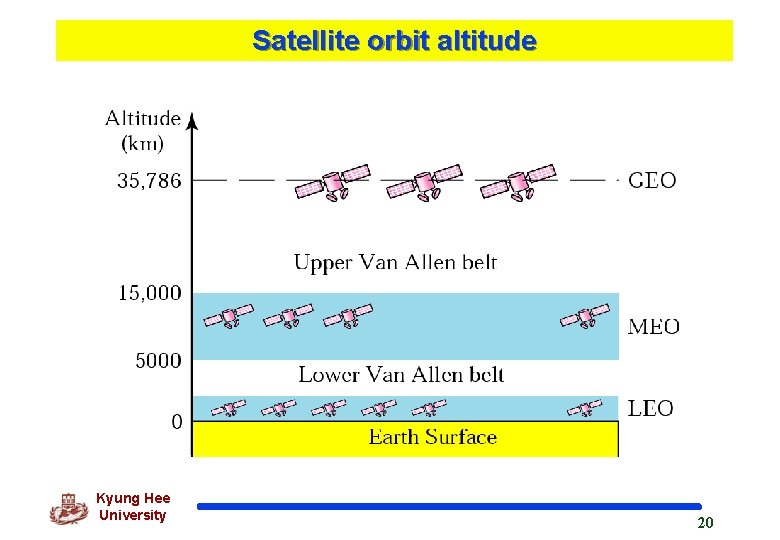 Satellite orbit altitude

Altitude (km)

35,786

GEO

Upper Van Allen belt

15,000

MEO

5000

Lower Van Allen belt

LEO

0

Earth Surface

Kyung Hee University

20